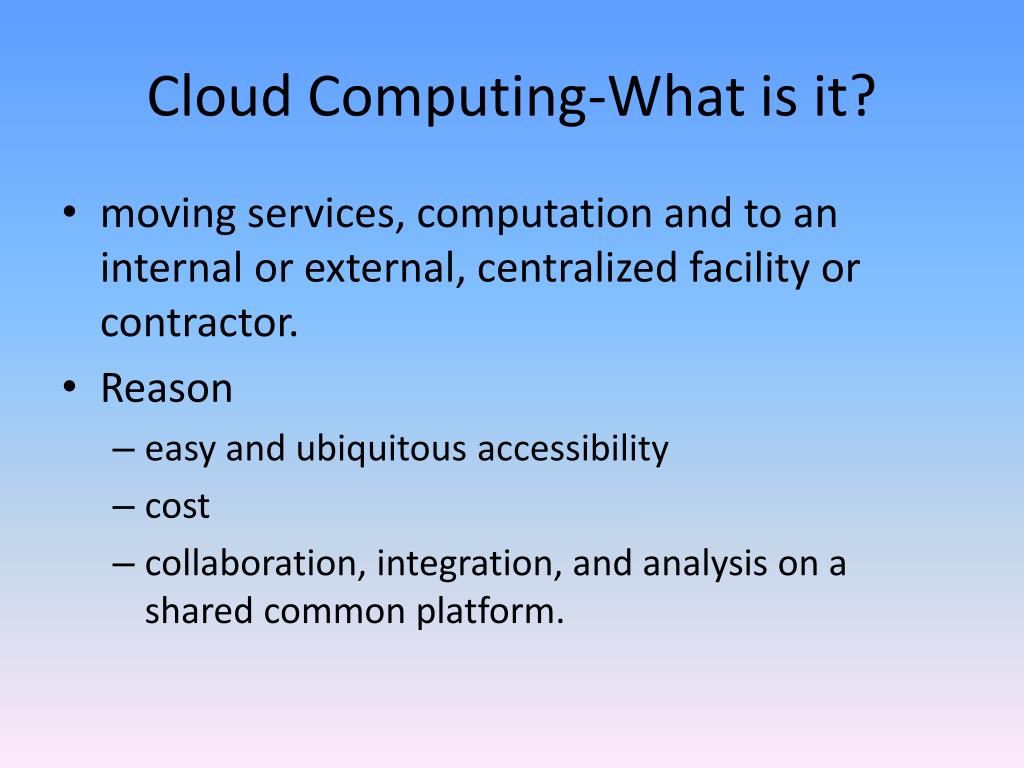 Cloud Computing-What is it?

• moving services, computation and to an internal or external, centralized facility or contractor.
• Reason
– easy and ubiquitous accessibility
– cost
– collaboration, integration, and analysis on a shared common platform.